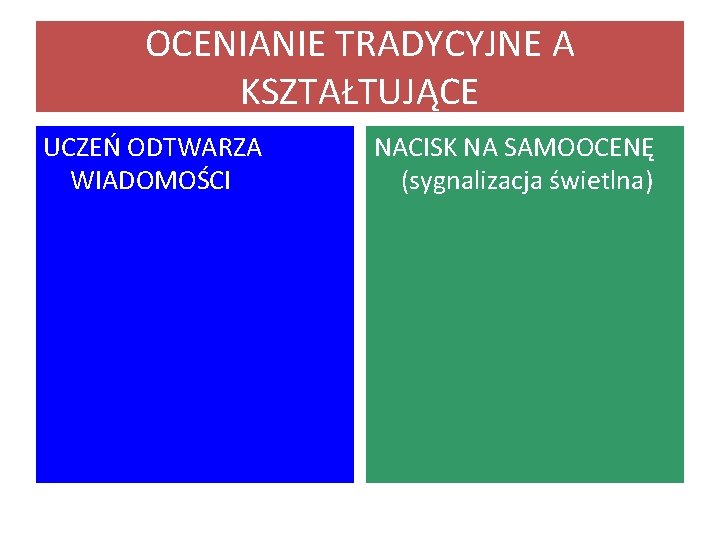 OCENIANIE TRADYCYJNE A KSZTAŁTUJĄCE

UCZEŃ ODTWARZA WIADOMOŚCI

NACISK NA SAMOOCENĘ (sygnalizacja świetlna)